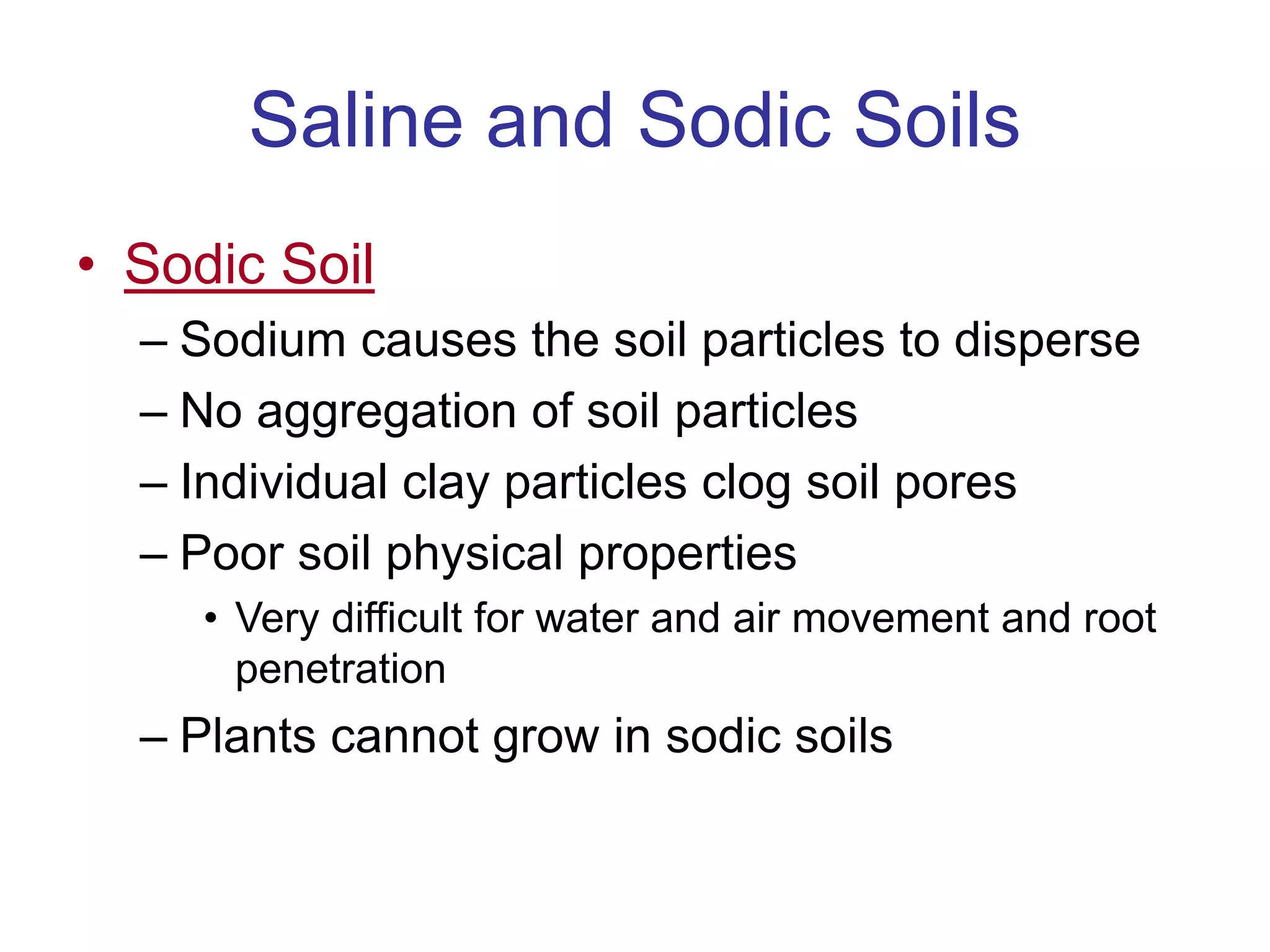 Saline and Sodic Soils

• Sodic Soil

– Sodium causes the soil particles to disperse

– No aggregation of soil particles

– Individual clay particles clog soil pores

– Poor soil physical properties

• Very difficult for water and air movement and root penetration

– Plants cannot grow in sodic soils